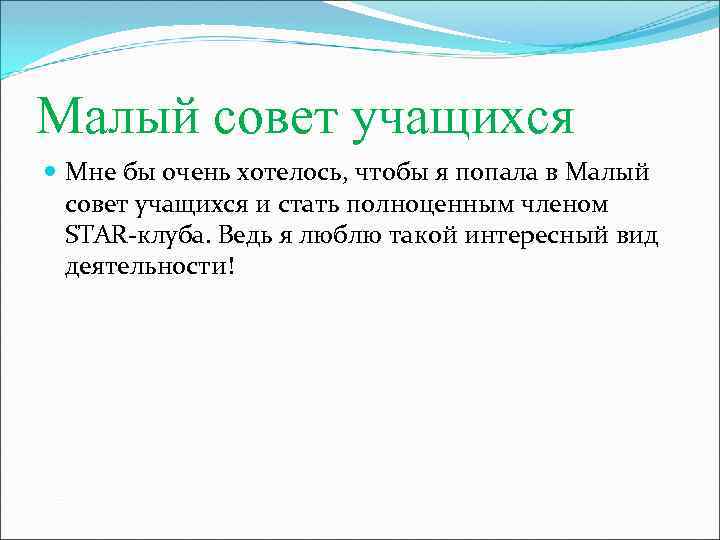 Малый совет учащихся

Мне бы очень хотелось, чтобы я попала в Малый совет учащихся и стать полноценным членом STAR-клуба. Ведь я люблю такой интересный вид деятельности!